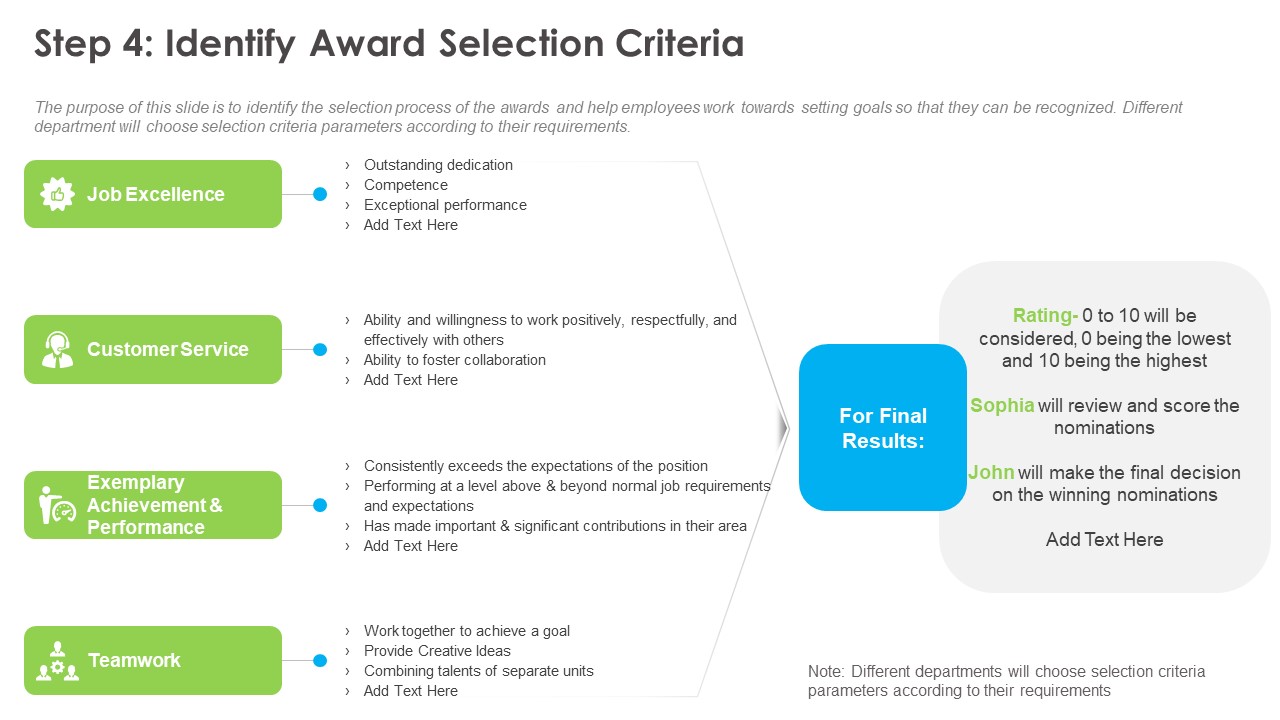 Step 4: Identify Award Selection Criteria

The purpose of this slide is to identify the selection process of the awards and help employees work towards setting goals so that they can be recognized. Different department will choose selection criteria parameters according to their requirements.

Job Excellence

› Outstanding dedication
› Competence
› Exceptional performance
› Add Text Here

Customer Service

› Ability and willingness to work positively, respectfully, and effectively with others
› Ability to foster collaboration
› Add Text Here

Exemplary Achievement & Performance

› Consistently exceeds the expectations of the position
› Performing at a level above & beyond normal job requirements and expectations
› Has made important & significant contributions in their area
› Add Text Here

Teamwork

› Work together to achieve a goal
› Provide Creative Ideas
› Combining talents of separate units
› Add Text Here

For Final Results:

Rating- 0 to 10 will be considered, 0 being the lowest and 10 being the highest

Sophia will review and score the nominations

John will make the final decision on the winning nominations

Add Text Here

Note: Different departments will choose selection criteria parameters according to their requirements